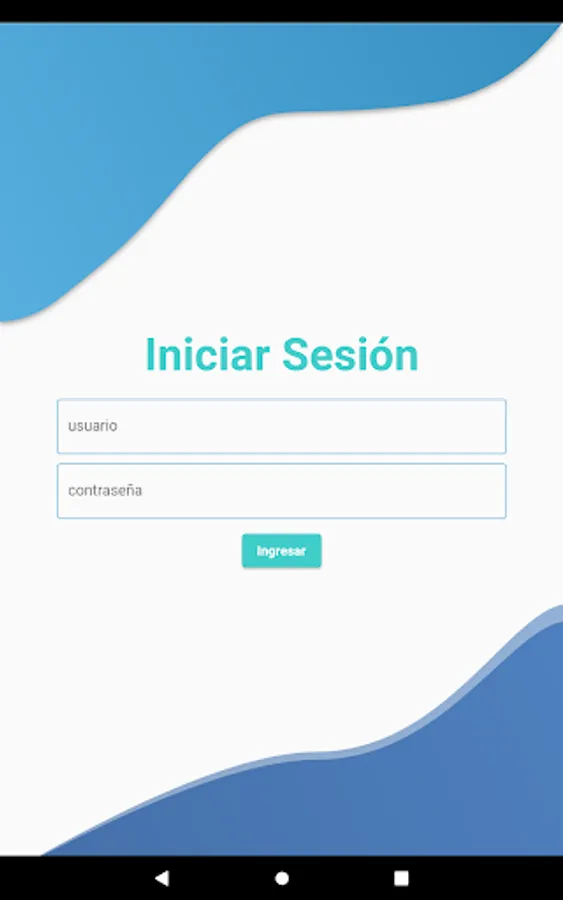 Iniciar Sesión

usuario

contraseña

Ingresar